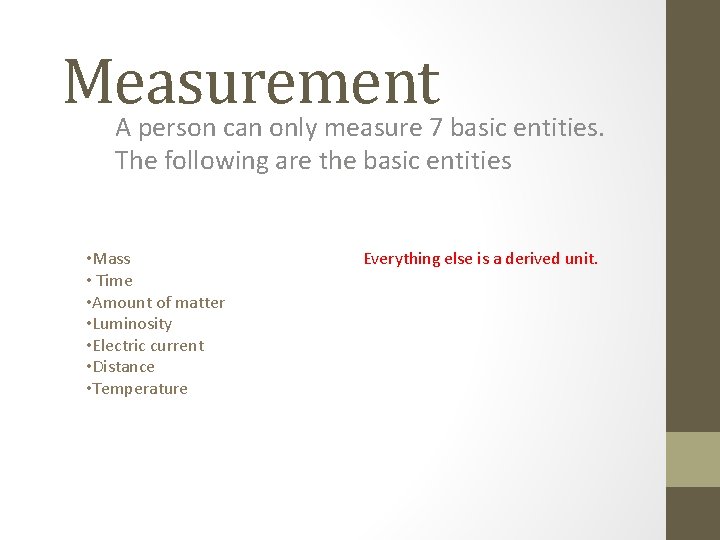 Measurement

A person can only measure 7 basic entities. The following are the basic entities

•Mass
• Time
•Amount of matter
•Luminosity
•Electric current
•Distance
•Temperature

Everything else is a derived unit.